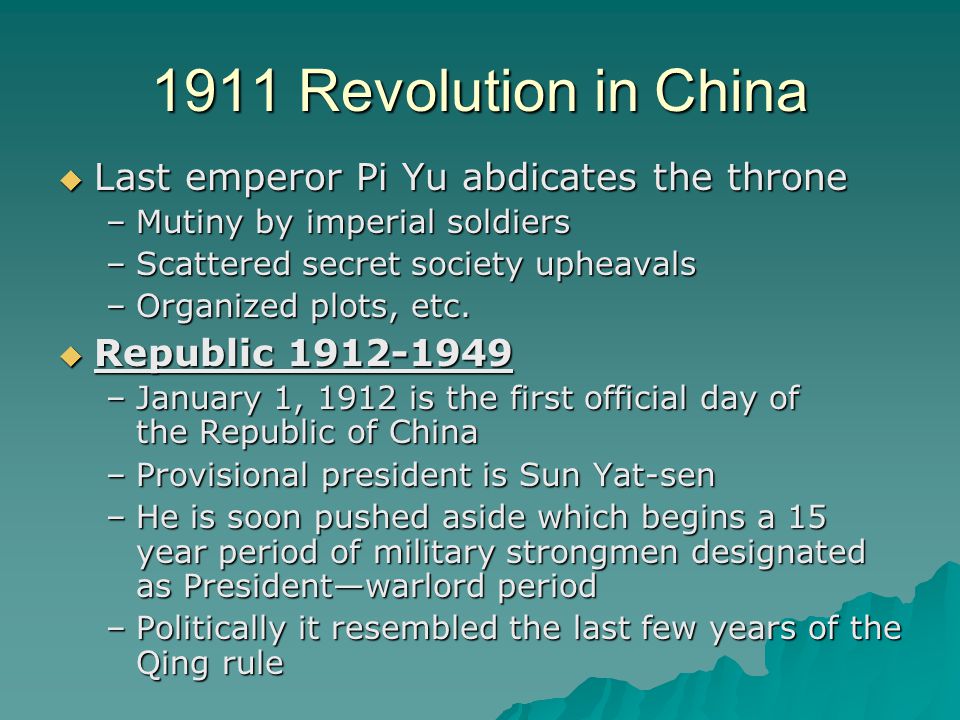 1911 Revolution in China

◆ Last emperor Pi Yu abdicates the throne
– Mutiny by imperial soldiers
– Scattered secret society upheavals
– Organized plots, etc.

◆ Republic 1912-1949
– January 1, 1912 is the first official day of the Republic of China
– Provisional president is Sun Yat-sen
– He is soon pushed aside which begins a 15 year period of military strongmen designated as President—warlord period
– Politically it resembled the last few years of the Qing rule